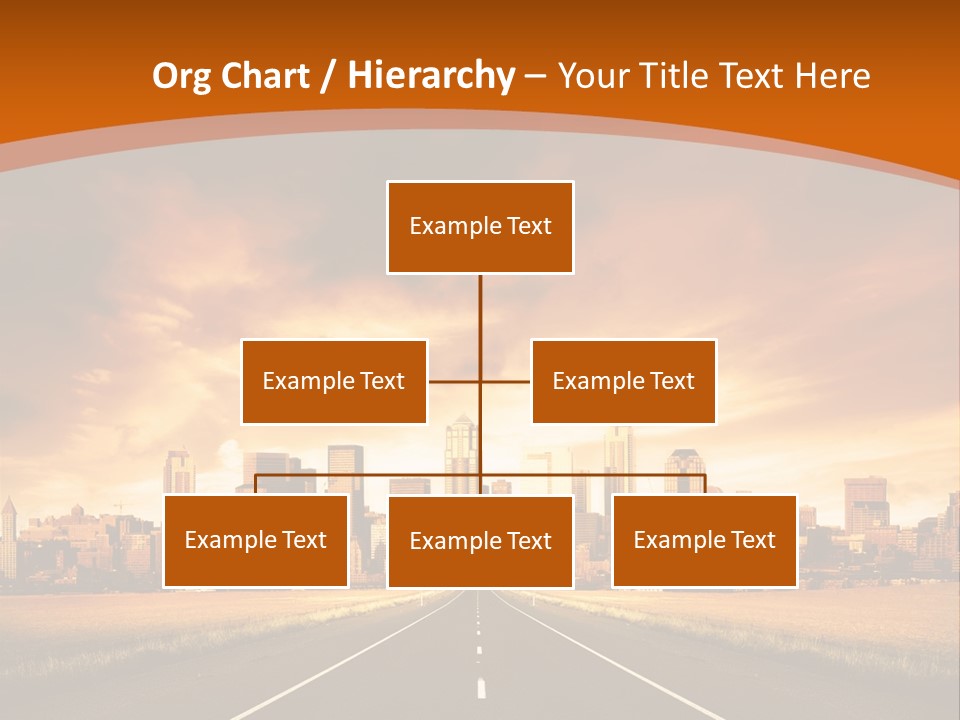 Org Chart / Hierarchy – Your Title Text Here

Example Text

Example Text

Example Text

Example Text

Example Text

Example Text